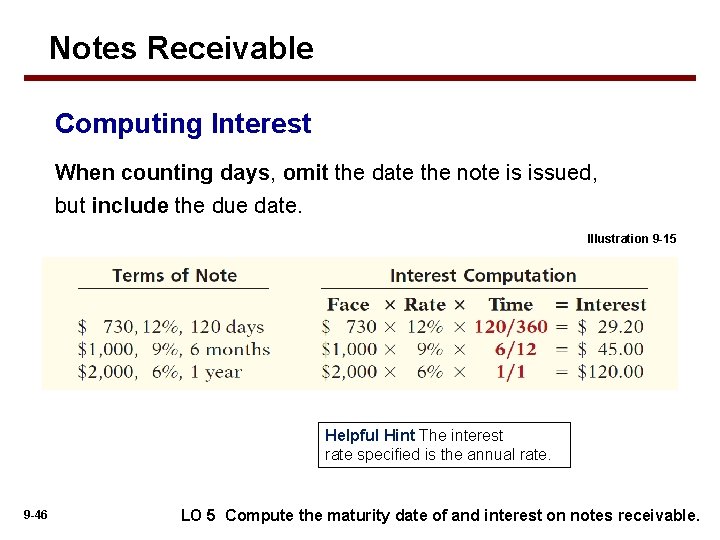 Notes Receivable

Computing Interest

When counting days, omit the date the note is issued, but include the due date.

Illustration 9-15

| Terms of Note | Interest Computation |
|---|---|
| | Face × Rate × Time = Interest |
| \$ 730, 12%, 120 days | \$ 730 × 12% × 120/360 = \$ 29.20 |
| \$1,000, 9%, 6 months | \$1,000 × 9% × 6/12 = \$ 45.00 |
| \$2,000, 6%, 1 year | \$2,000 × 6% × 1/1 = \$120.00 |

Helpful Hint The interest rate specified is the annual rate.

9-46

LO 5 Compute the maturity date of and interest on notes receivable.